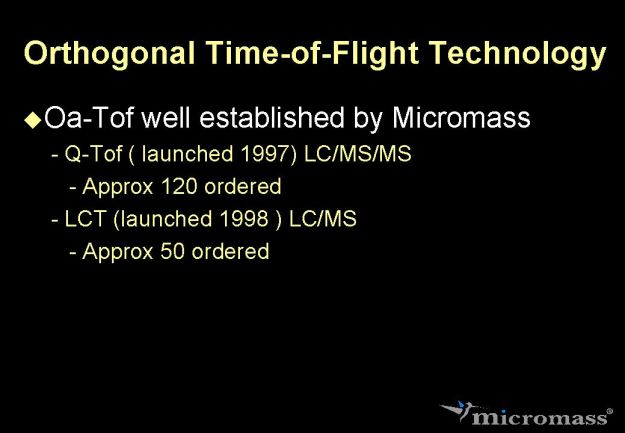 Orthogonal Time-of-Flight Technology

◆Oa-Tof well established by Micromass

- Q-Tof ( launched 1997) LC/MS/MS

- Approx 120 ordered

- LCT (launched 1998 ) LC/MS

- Approx 50 ordered

micromass®